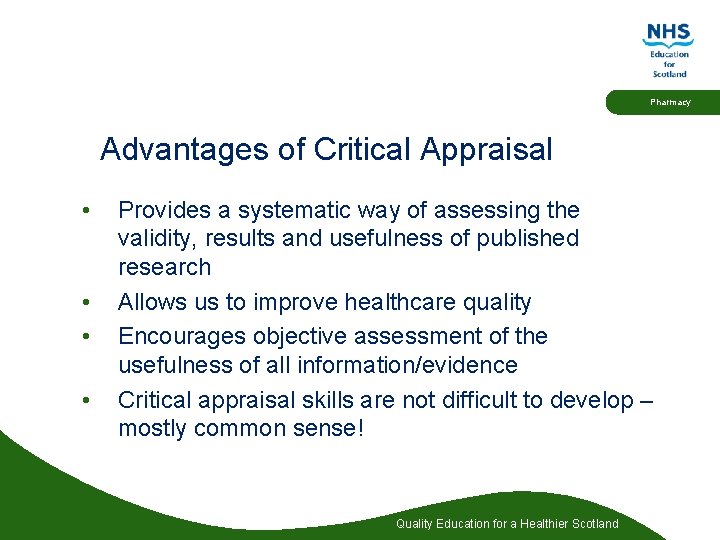 NHS
Education
for
Scotland

Pharmacy

Advantages of Critical Appraisal

• Provides a systematic way of assessing the validity, results and usefulness of published research
• Allows us to improve healthcare quality
• Encourages objective assessment of the usefulness of all information/evidence
• Critical appraisal skills are not difficult to develop – mostly common sense!

Quality Education for a Healthier Scotland